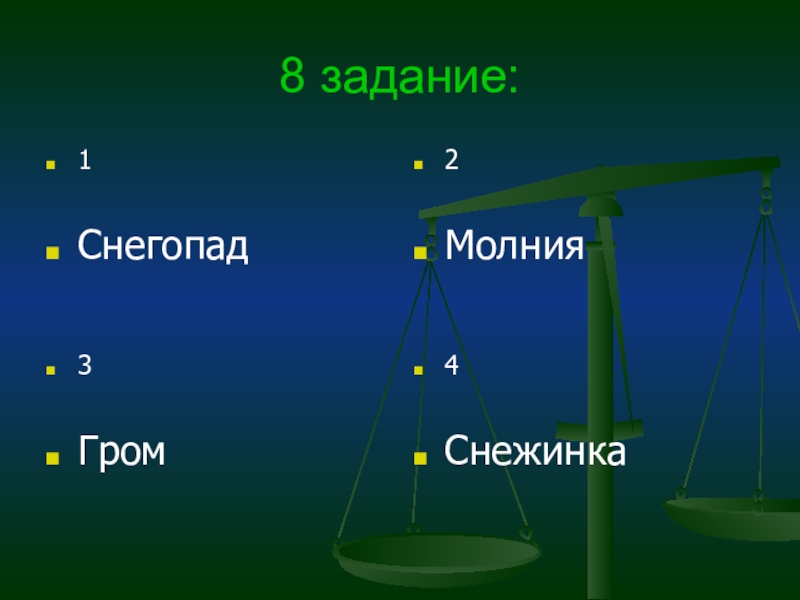 8 задание:

1

Снегопад

3

Гром

2

Молния

4

Снежинка